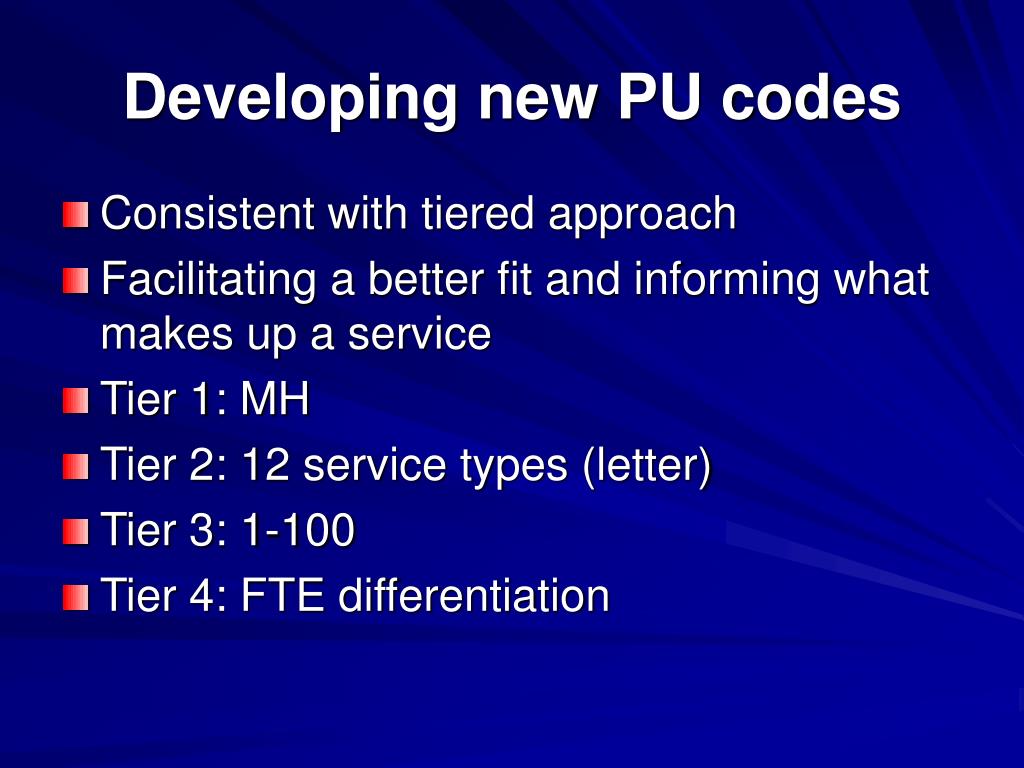 Developing new PU codes

Consistent with tiered approach
Facilitating a better fit and informing what makes up a service
Tier 1: MH
Tier 2: 12 service types (letter)
Tier 3: 1-100
Tier 4: FTE differentiation